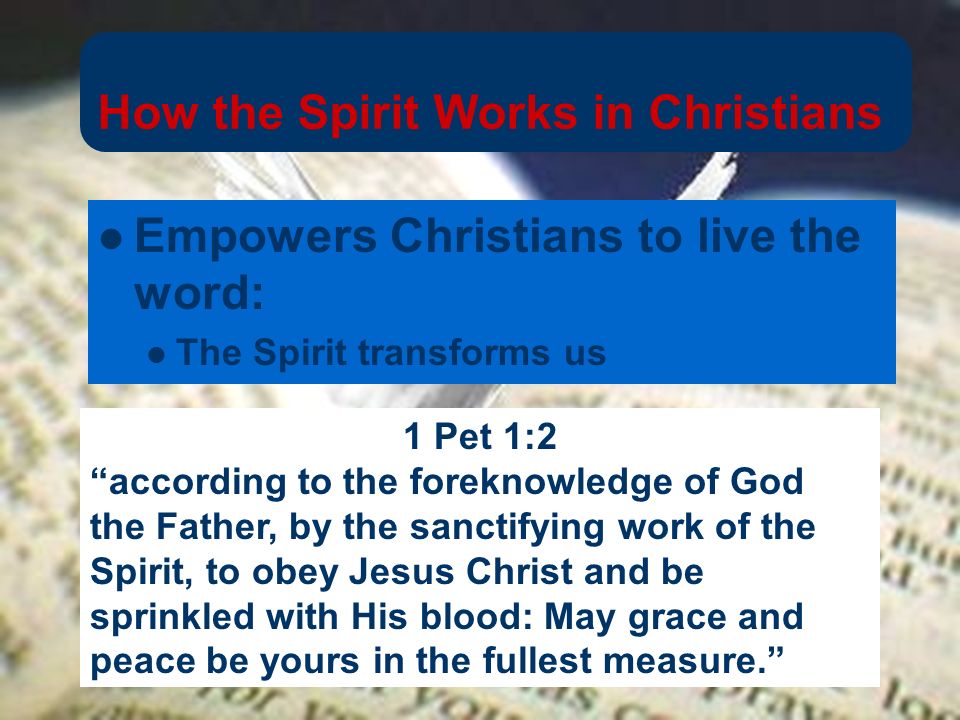 How the Spirit Works in Christians

● Empowers Christians to live the word:

● The Spirit transforms us

1 Pet 1:2
“according to the foreknowledge of God the Father, by the sanctifying work of the Spirit, to obey Jesus Christ and be sprinkled with His blood: May grace and peace be yours in the fullest measure.”